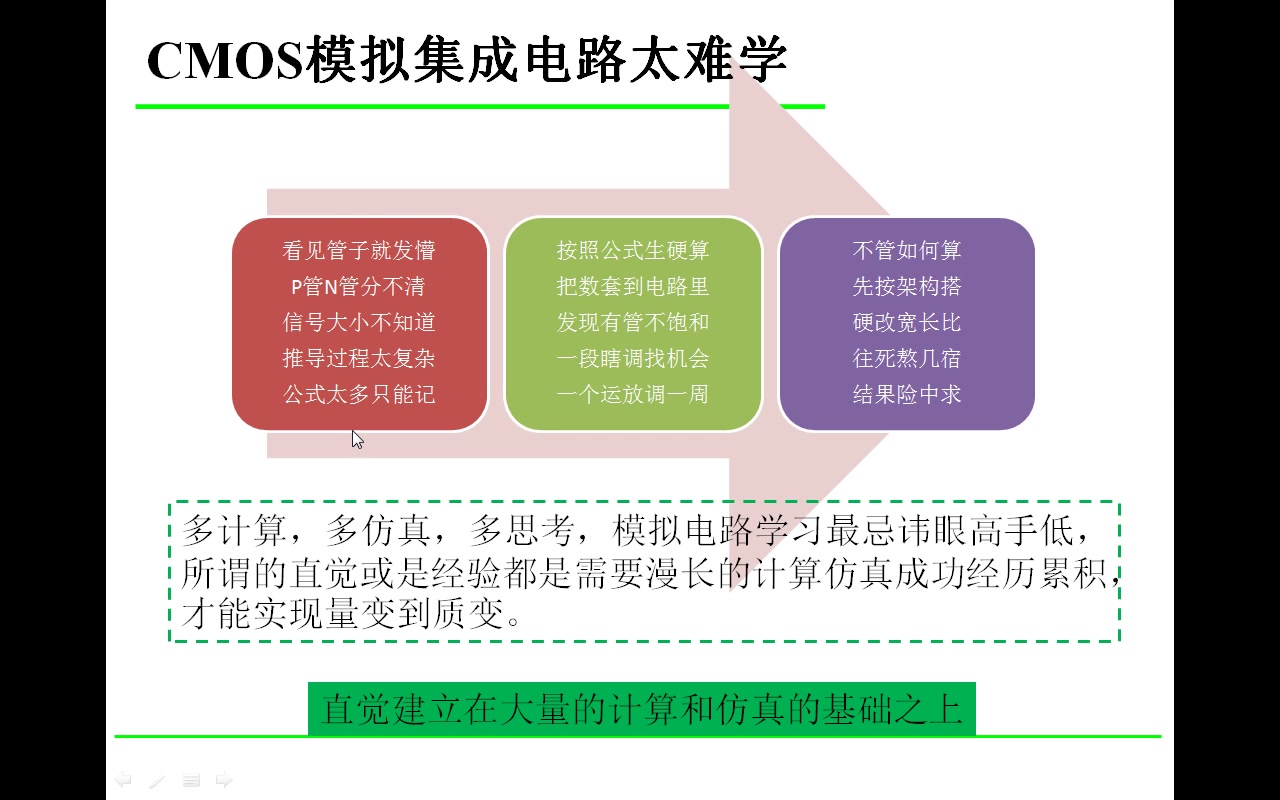 CMOS模拟集成电路太难学

看见管子就发懵
P管N管分不清
信号大小不知道
推导过程太复杂
公式太多只能记

按照公式生硬算
把数套到电路里
发现有管不饱和
一段瞎调找机会
一个运放调一周

不管如何算
先按架构搭
硬改宽长比
往死熬几宿
结果险中求

多计算，多仿真，多思考，模拟电路学习最忌讳眼高手低，所谓的直觉或是经验都是需要漫长的计算仿真成功经历累积，才能实现量变到质变。

直觉建立在大量的计算和仿真的基础之上